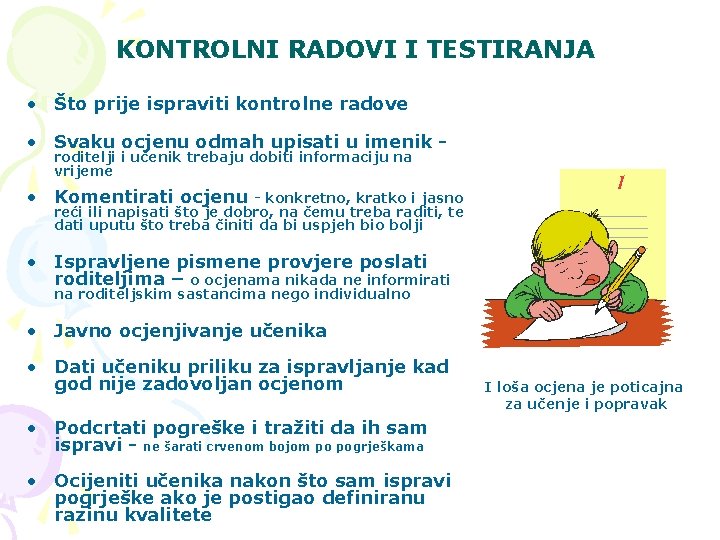 KONTROLNI RADOVI I TESTIRANJA

• Što prije ispraviti kontrolne radove

• Svaku ocjenu odmah upisati u imenik - roditelji i učenik trebaju dobiti informaciju na vrijeme

• Komentirati ocjenu - konkretno, kratko i jasno reći ili napisati što je dobro, na čemu treba raditi, te dati uputu što treba činiti da bi uspjeh bio bolji

• Ispravljene pismene provjere poslati roditeljima – o ocjenama nikada ne informirati na roditeljskim sastancima nego individualno

• Javno ocjenjivanje učenika

• Dati učeniku priliku za ispravljanje kad god nije zadovoljan ocjenom

• Podcrtati pogreške i tražiti da ih sam ispravi - ne šarati crvenom bojom po pogrješkama

• Ocijeniti učenika nakon što sam ispravi pogrješke ako je postigao definiranu razinu kvalitete

1

I loša ocjena je poticajna za učenje i popravak